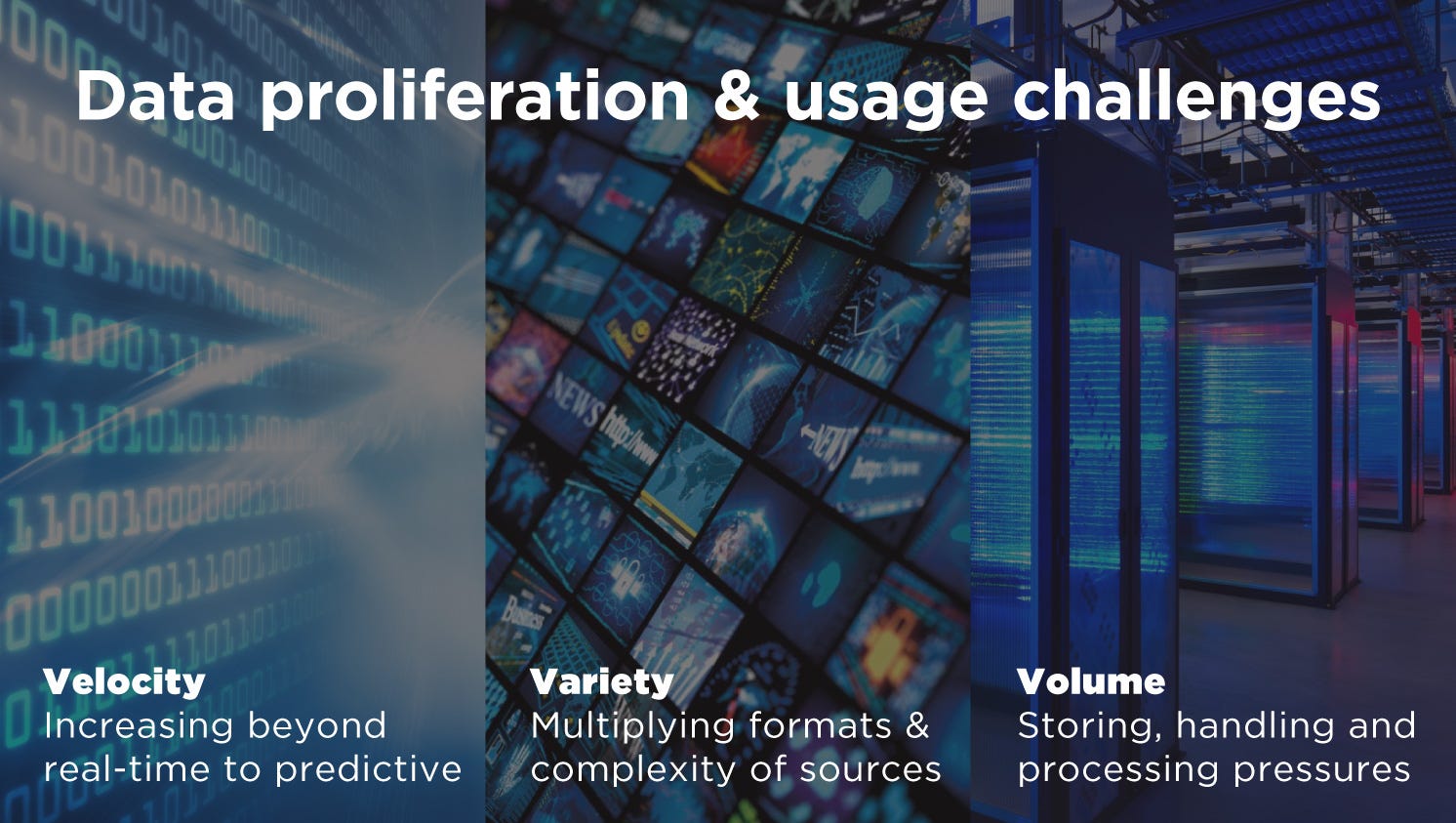 Data proliferation & usage challenges

Velocity
Increasing beyond real-time to predictive

Variety
Multiplying formats & complexity of sources

Volume
Storing, handling and processing pressures